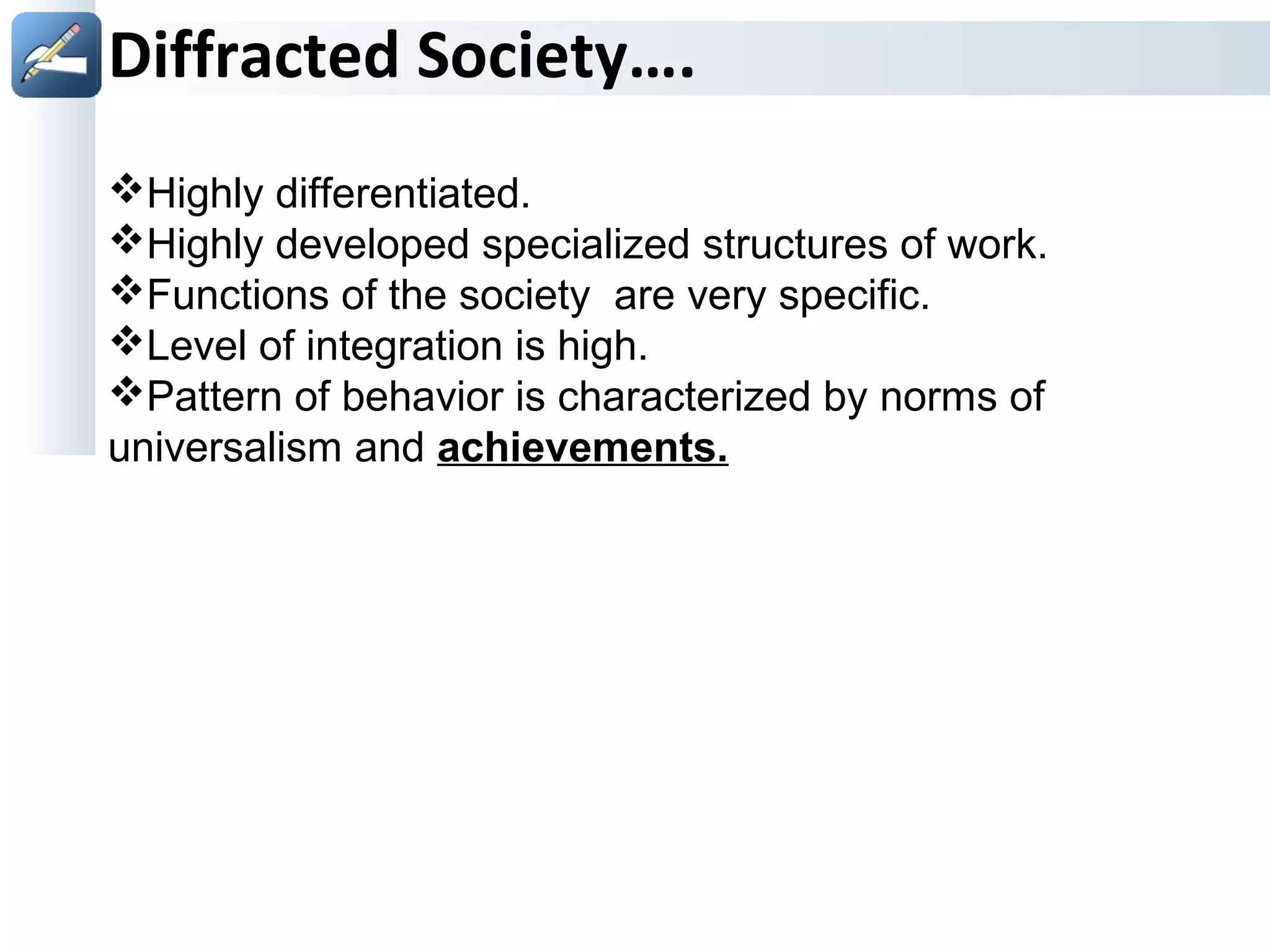 Diffracted Society….

❖Highly differentiated.
❖Highly developed specialized structures of work.
❖Functions of the society  are very specific.
❖Level of integration is high.
❖Pattern of behavior is characterized by norms of universalism and achievements.